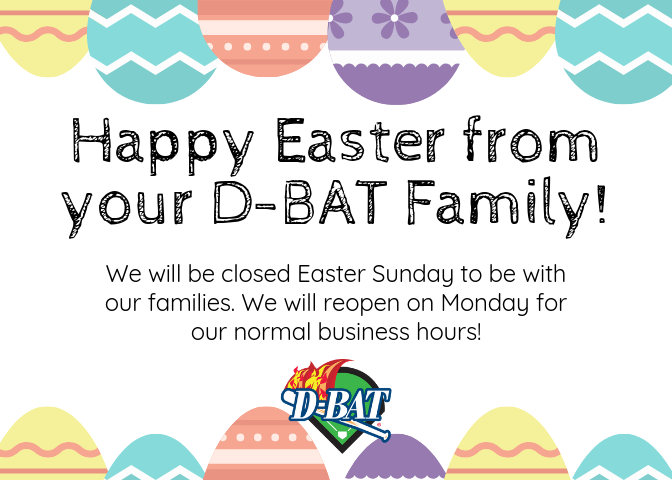 Happy Easter from your D-BAT Family!

We will be closed Easter Sunday to be with our families. We will reopen on Monday for our normal business hours!

D-BAT